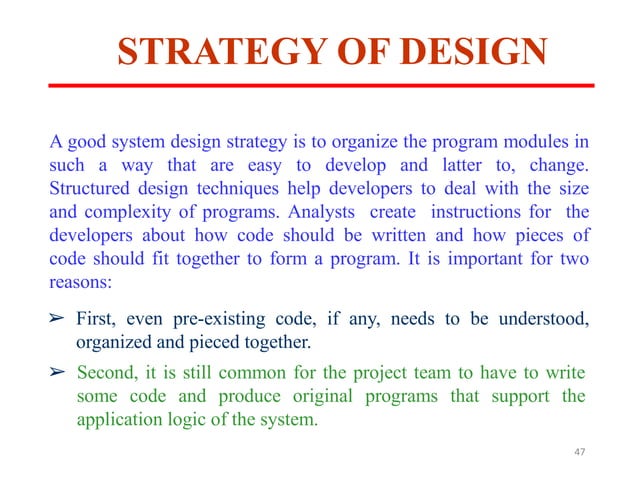 STRATEGY OF DESIGN

A good system design strategy is to organize the program modules in such a way that are easy to develop and latter to, change. Structured design techniques help developers to deal with the size and complexity of programs. Analysts create instructions for the developers about how code should be written and how pieces of code should fit together to form a program. It is important for two reasons:

➢ First, even pre-existing code, if any, needs to be understood, organized and pieced together.

➢ Second, it is still common for the project team to have to write some code and produce original programs that support the application logic of the system.

47